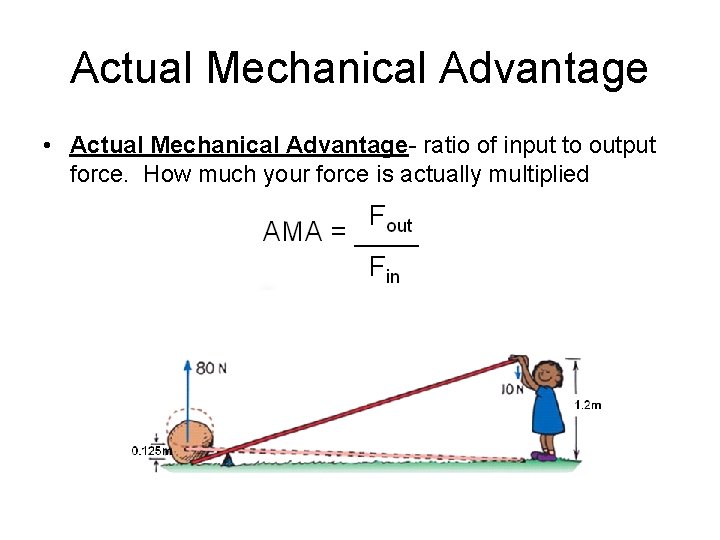 Actual Mechanical Advantage

• Actual Mechanical Advantage- ratio of input to output force. How much your force is actually multiplied

$AMA = \frac{F_{out}}{F_{in}}$

80 N

10 N

1.2m

0.125m